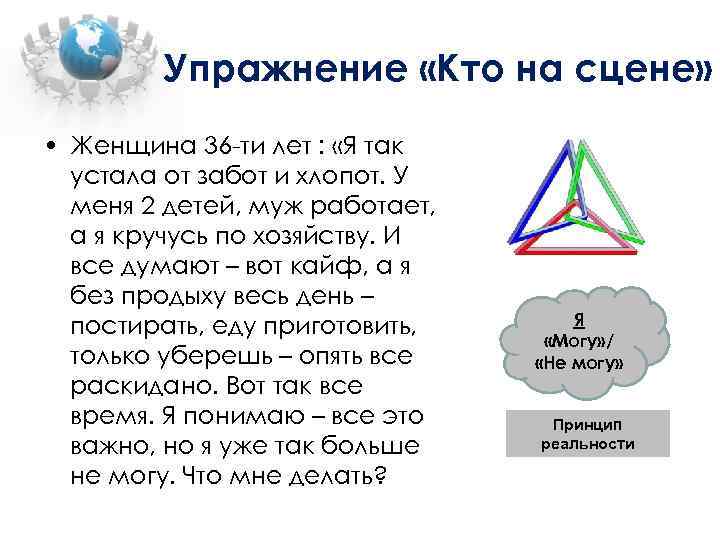 Упражнение «Кто на сцене»

• Женщина 36-ти лет : «Я так устала от забот и хлопот. У меня 2 детей, муж работает, а я кручусь по хозяйству. И все думают – вот кайф, а я без продыху весь день – постирать, еду приготовить, только уберешь – опять все раскидано. Вот так все время. Я понимаю – все это важно, но я уже так больше не могу. Что мне делать?

Я
«Могу»/
«Не могу»

Принцип реальности